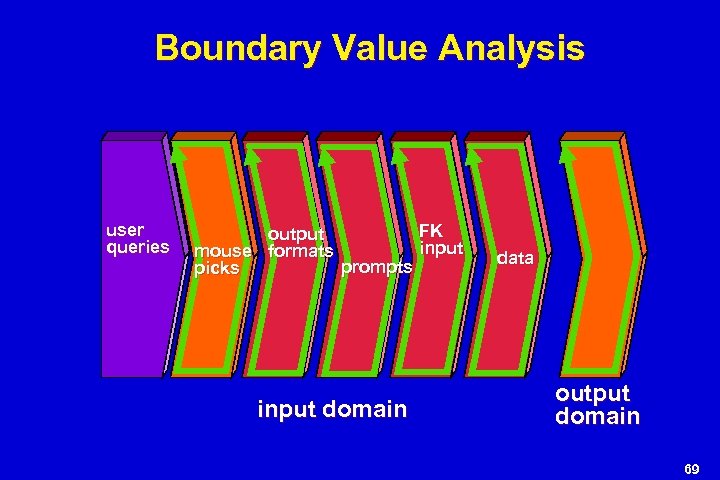 Boundary Value Analysis

user queries

mouse picks

output formats

prompts

FK input

data

input domain

output domain

69